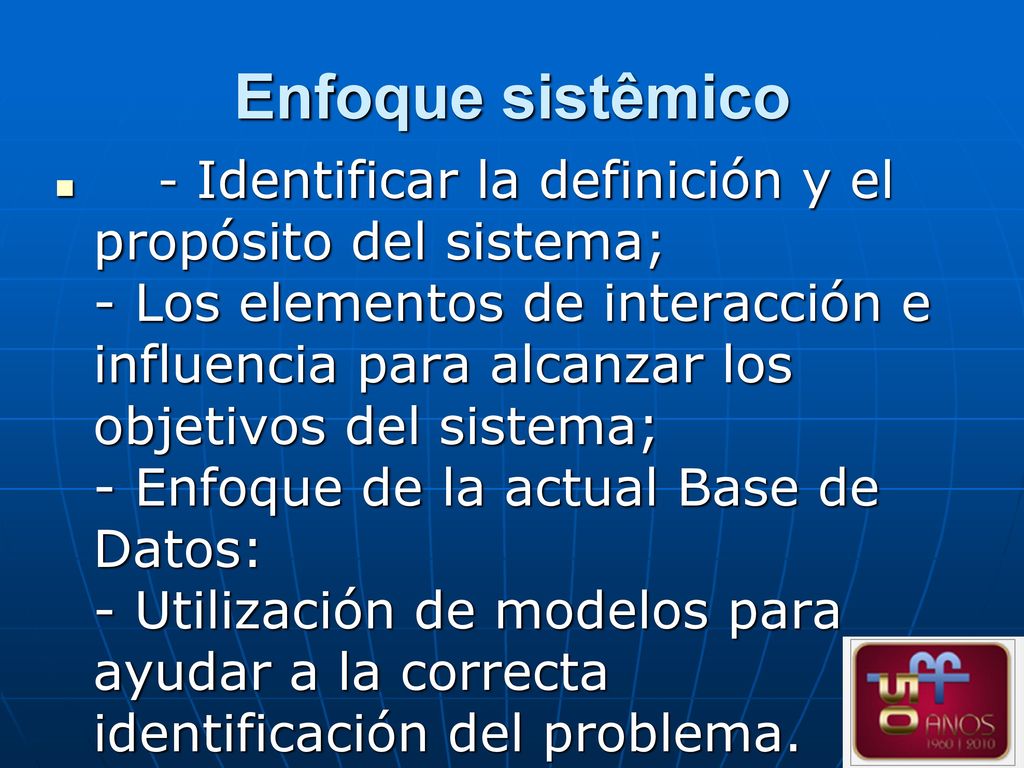 Enfoque sistêmico

- Identificar la definición y el propósito del sistema;
- Los elementos de interacción e influencia para alcanzar los objetivos del sistema;
- Enfoque de la actual Base de Datos:
- Utilización de modelos para ayudar a la correcta identificación del problema.

uff 50 ANOS 1960 | 2010